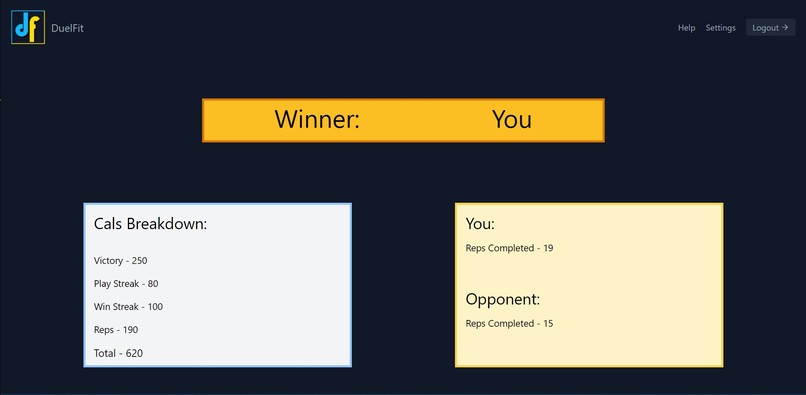 df DuelFit

Help Settings Logout →

Winner: You

Cals Breakdown:

Victory - 250

Play Streak - 80

Win Streak - 100

Reps - 190

Total - 620

You:

Reps Completed - 19

Opponent:

Reps Completed - 15